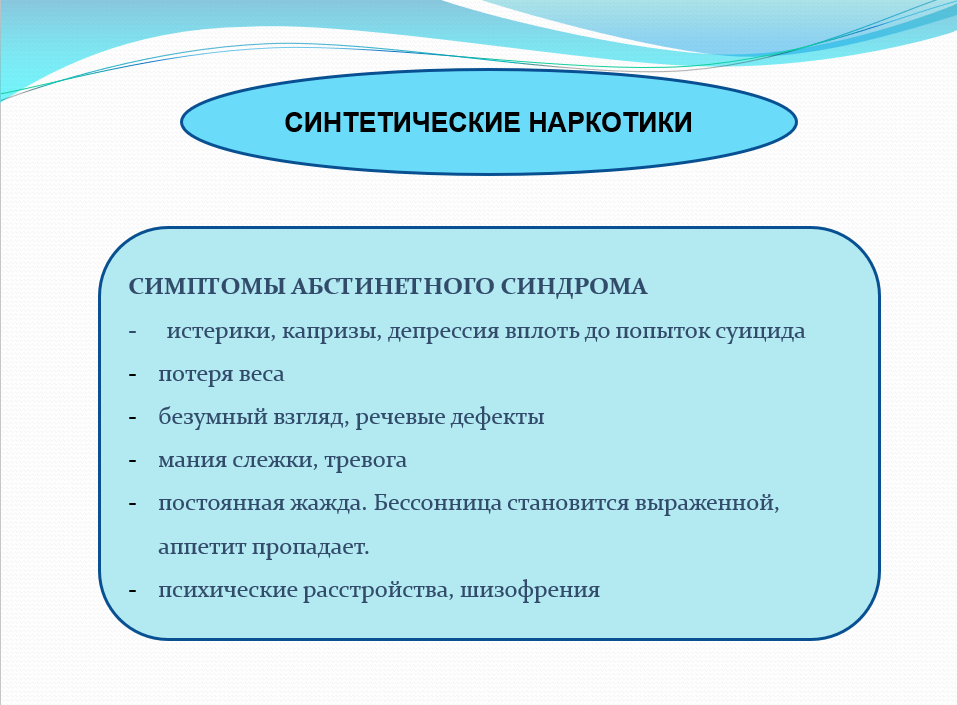 СИНТЕТИЧЕСКИЕ НАРКОТИКИ

СИМПТОМЫ АБСТИНЕТНОГО СИНДРОМА
- истерики, капризы, депрессия вплоть до попыток суицида
- потеря веса
- безумный взгляд, речевые дефекты
- мания слежки, тревога
- постоянная жажда. Бессонница становится выраженной, аппетит пропадает.
- психические расстройства, шизофрения